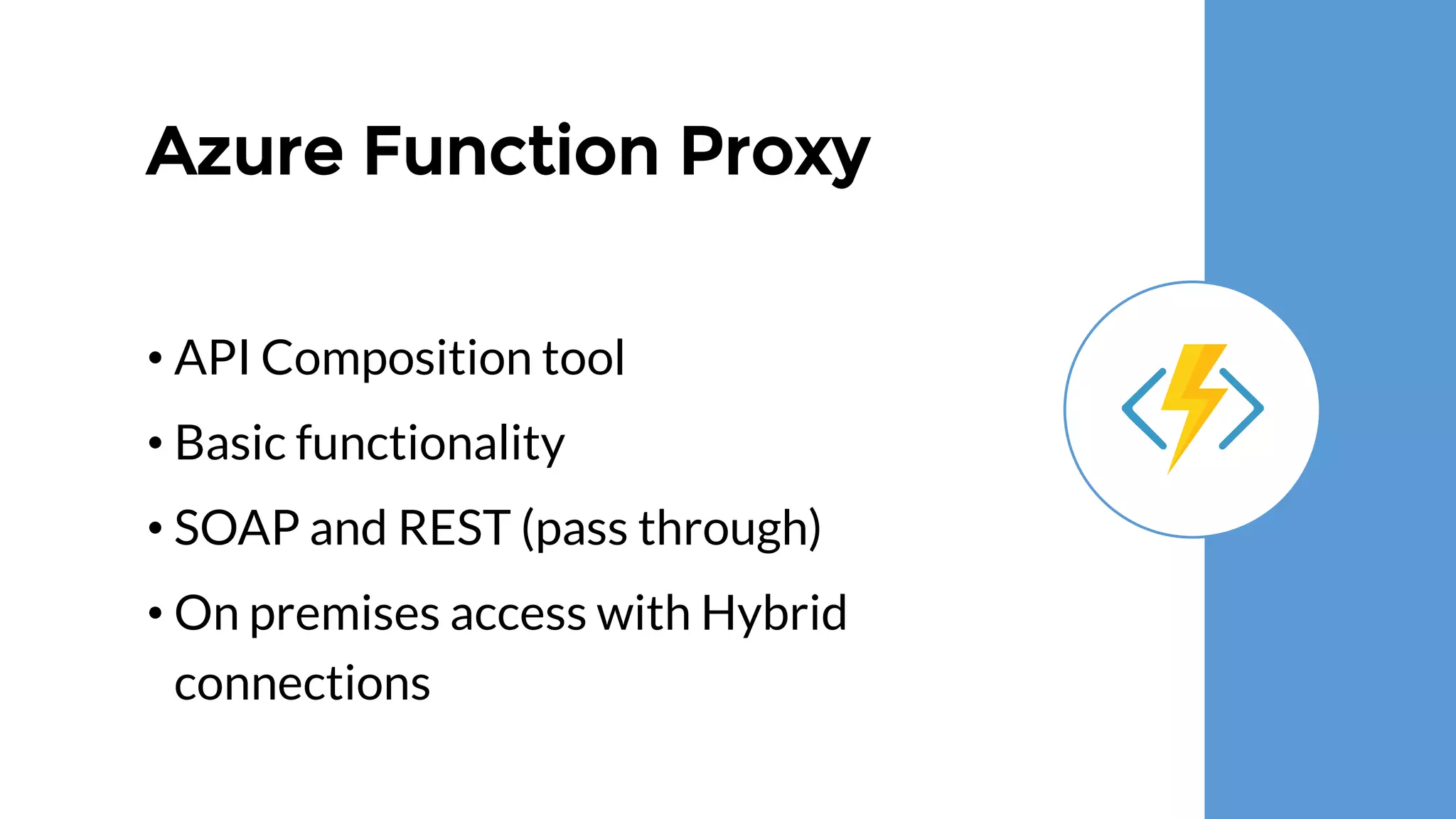 Azure Function Proxy

• API Composition tool
• Basic functionality
• SOAP and REST (pass through)
• On premises access with Hybrid connections